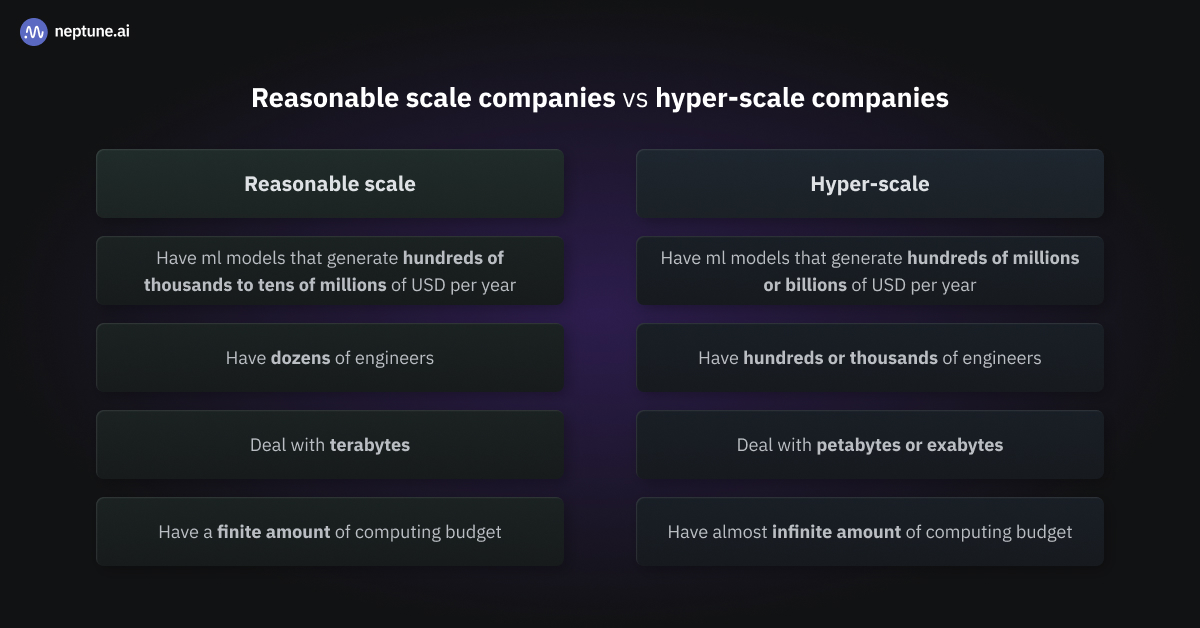 neptune.ai

Reasonable scale companies vs hyper-scale companies

Reasonable scale

Have ml models that generate hundreds of thousands to tens of millions of USD per year

Have dozens of engineers

Deal with terabytes

Have a finite amount of computing budget

Hyper-scale

Have ml models that generate hundreds of millions or billions of USD per year

Have hundreds or thousands of engineers

Deal with petabytes or exabytes

Have almost infinite amount of computing budget